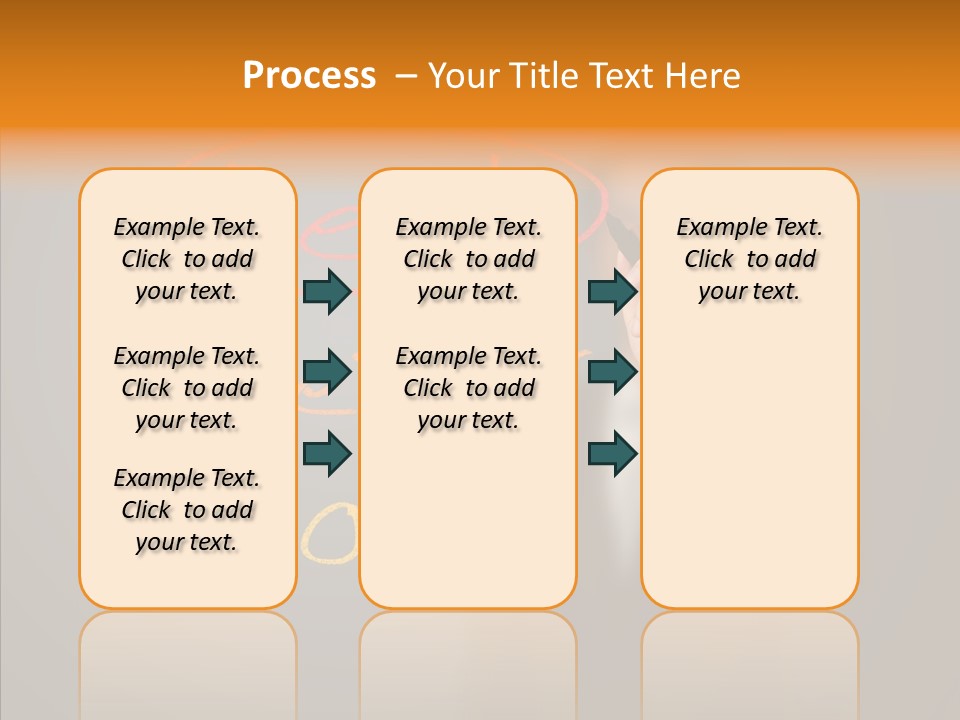 Process – Your Title Text Here

Example Text. Click to add your text.

Example Text. Click to add your text.

Example Text. Click to add your text.

Example Text. Click to add your text.

Example Text. Click to add your text.

Example Text. Click to add your text.